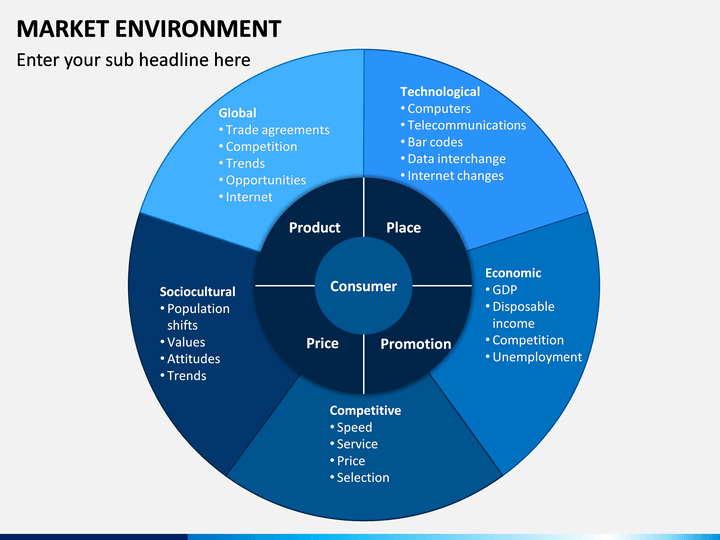 MARKET ENVIRONMENT

Enter your sub headline here

Global
• Trade agreements
• Competition
• Trends
• Opportunities
• Internet

Technological
• Computers
• Telecommunications
• Bar codes
• Data interchange
• Internet changes

Economic
• GDP
• Disposable income
• Competition
• Unemployment

Competitive
• Speed
• Service
• Price
• Selection

Sociocultural
• Population shifts
• Values
• Attitudes
• Trends

Product

Place

Consumer

Price

Promotion